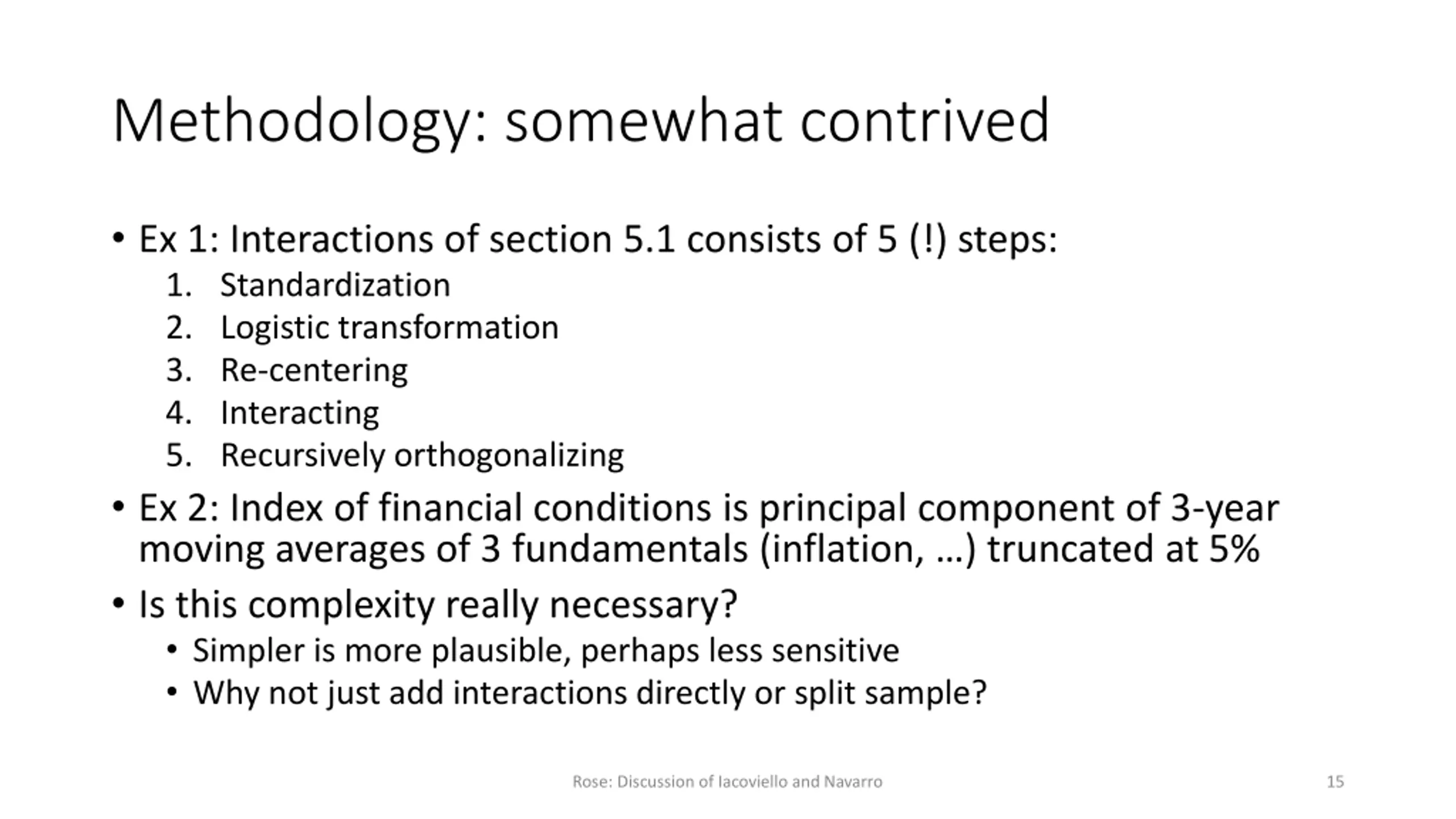 Methodology: somewhat contrived

• Ex 1: Interactions of section 5.1 consists of 5 (!) steps:
1. Standardization
2. Logistic transformation
3. Re-centering
4. Interacting
5. Recursively orthogonalizing

• Ex 2: Index of financial conditions is principal component of 3-year moving averages of 3 fundamentals (inflation, …) truncated at 5%

• Is this complexity really necessary?
• Simpler is more plausible, perhaps less sensitive
• Why not just add interactions directly or split sample?

Rose: Discussion of Iacoviello and Navarro

15